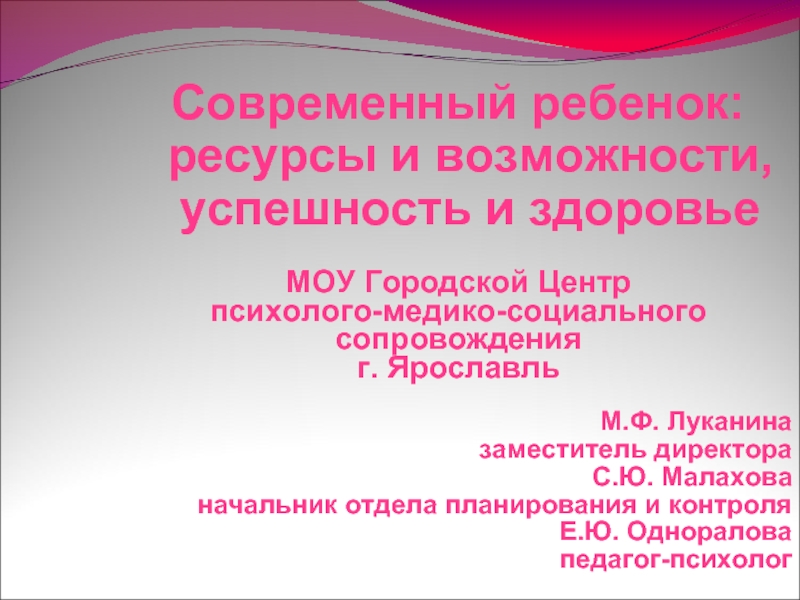 Современный ребенок: ресурсы и возможности, успешность и здоровье

МОУ Городской Центр психолого-медико-социального сопровождения г. Ярославль

М.Ф. Луканина
заместитель директора
С.Ю. Малахова
начальник отдела планирования и контроля
Е.Ю. Одноралова
педагог-психолог